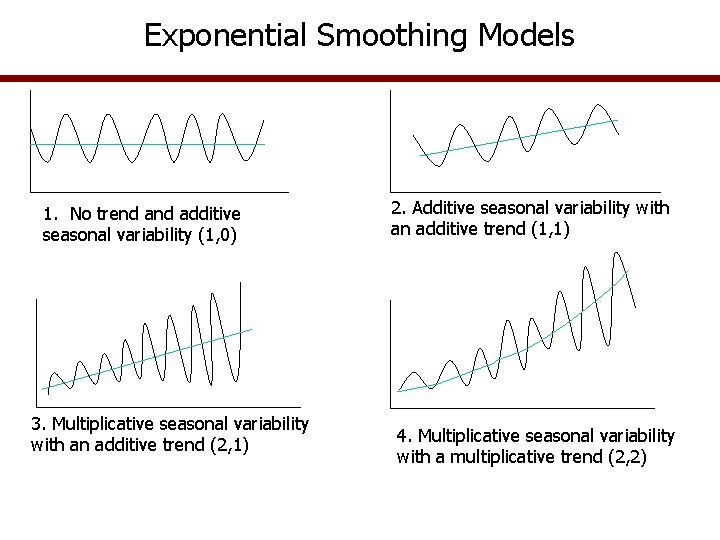 Exponential Smoothing Models

1. No trend and additive seasonal variability (1,0)

2. Additive seasonal variability with an additive trend (1,1)

3. Multiplicative seasonal variability with an additive trend (2,1)

4. Multiplicative seasonal variability with a multiplicative trend (2,2)